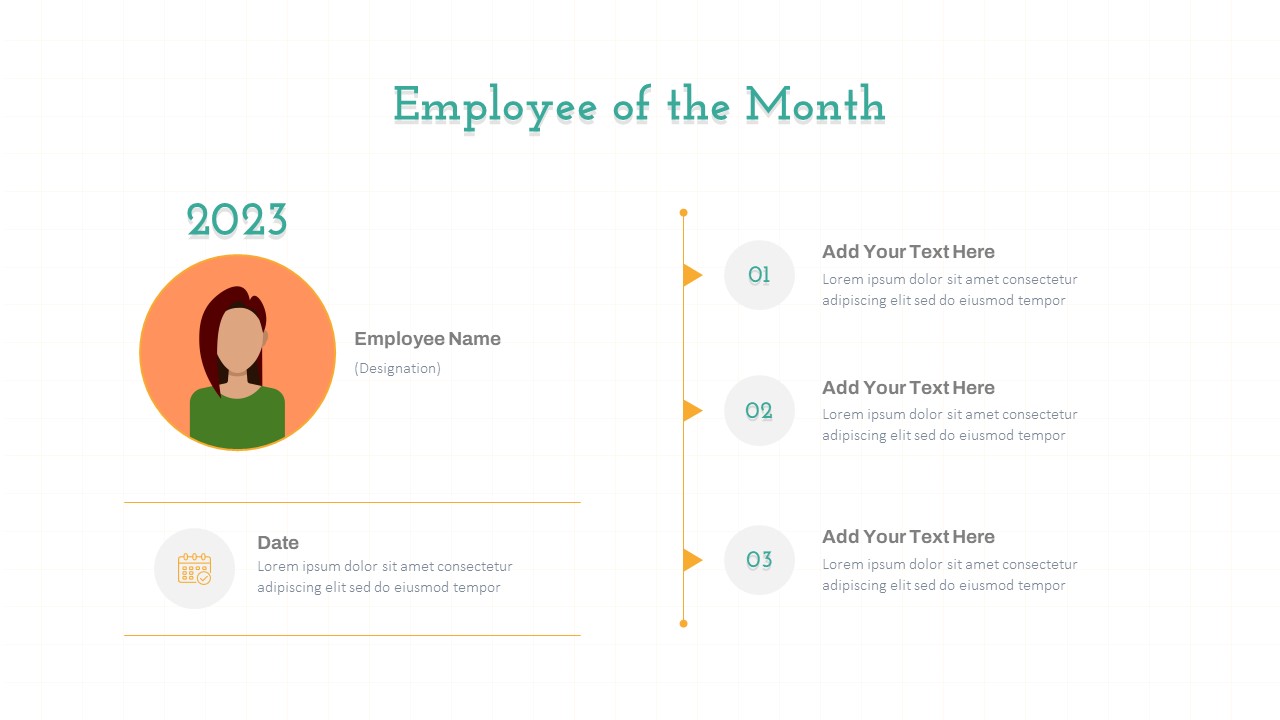 Employee of the Month

2023

Employee Name

(Designation)

Date

Lorem ipsum dolor sit amet consectetur adipiscing elit sed do eiusmod tempor

01

Add Your Text Here

Lorem ipsum dolor sit amet consectetur adipiscing elit sed do eiusmod tempor

02

Add Your Text Here

Lorem ipsum dolor sit amet consectetur adipiscing elit sed do eiusmod tempor

03

Add Your Text Here

Lorem ipsum dolor sit amet consectetur adipiscing elit sed do eiusmod tempor